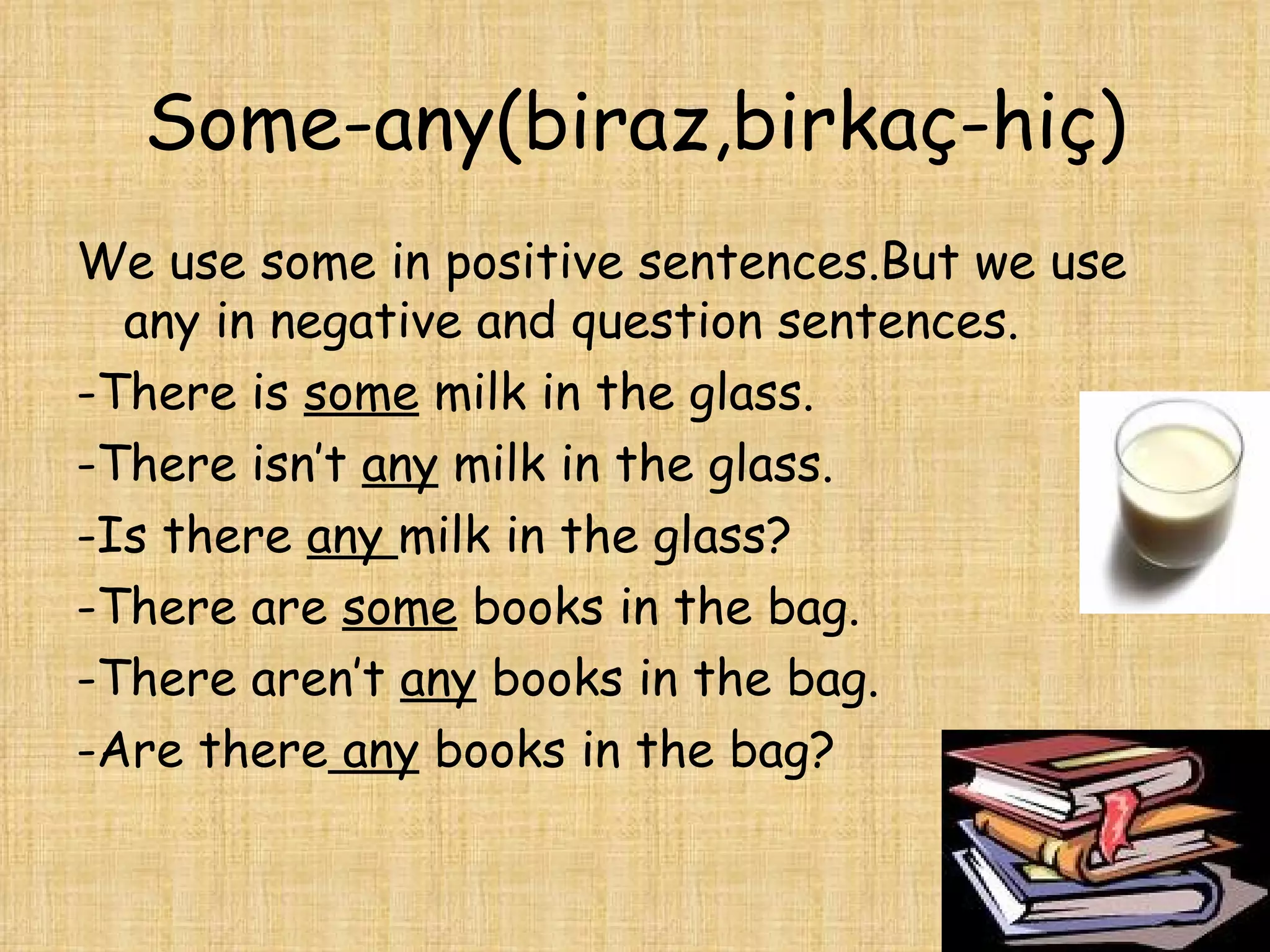 Some-any(biraz,birkaç-hiç)

We use some in positive sentences.But we use any in negative and question sentences.

-There is some milk in the glass.

-There isn't any milk in the glass.

-Is there any milk in the glass?

-There are some books in the bag.

-There aren't any books in the bag.

-Are there any books in the bag?